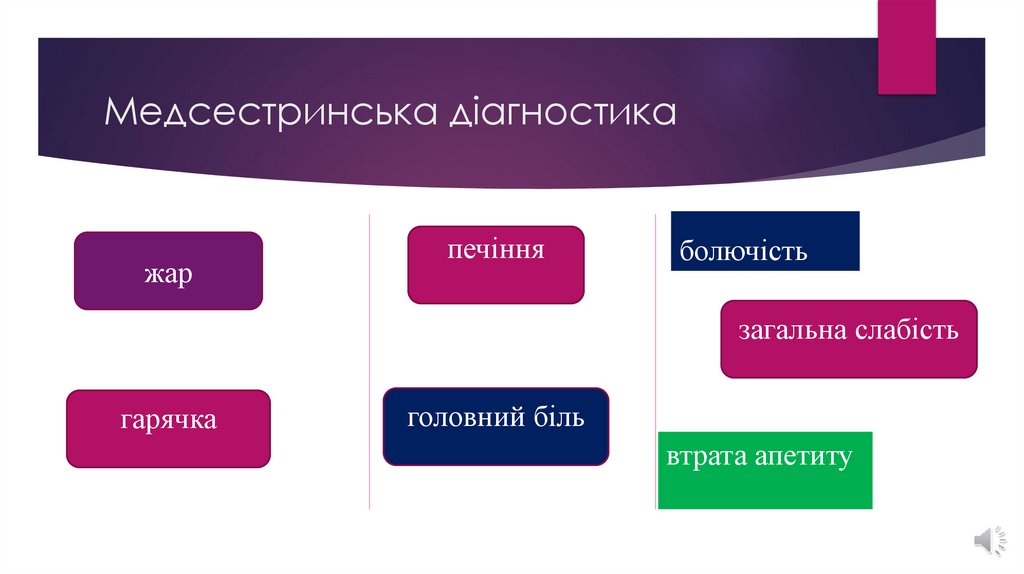 Медсестринська діагностика

жар

гарячка

печіння

головний біль

болючість

загальна слабість

втрата апетиту